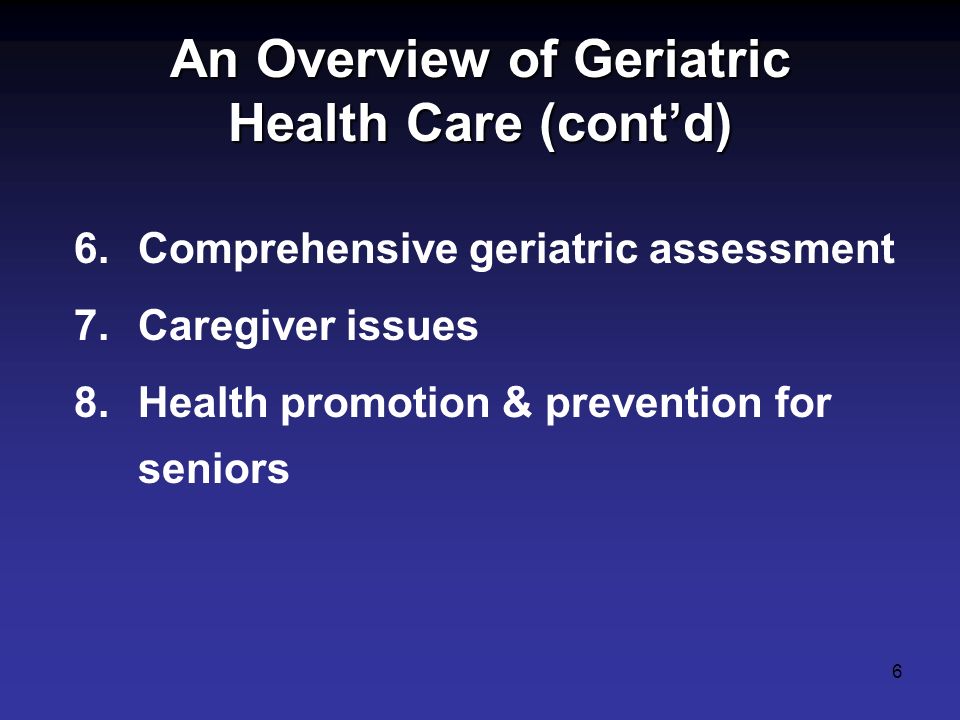 An Overview of Geriatric Health Care (cont’d)

6. Comprehensive geriatric assessment

7. Caregiver issues

8. Health promotion & prevention for seniors

6